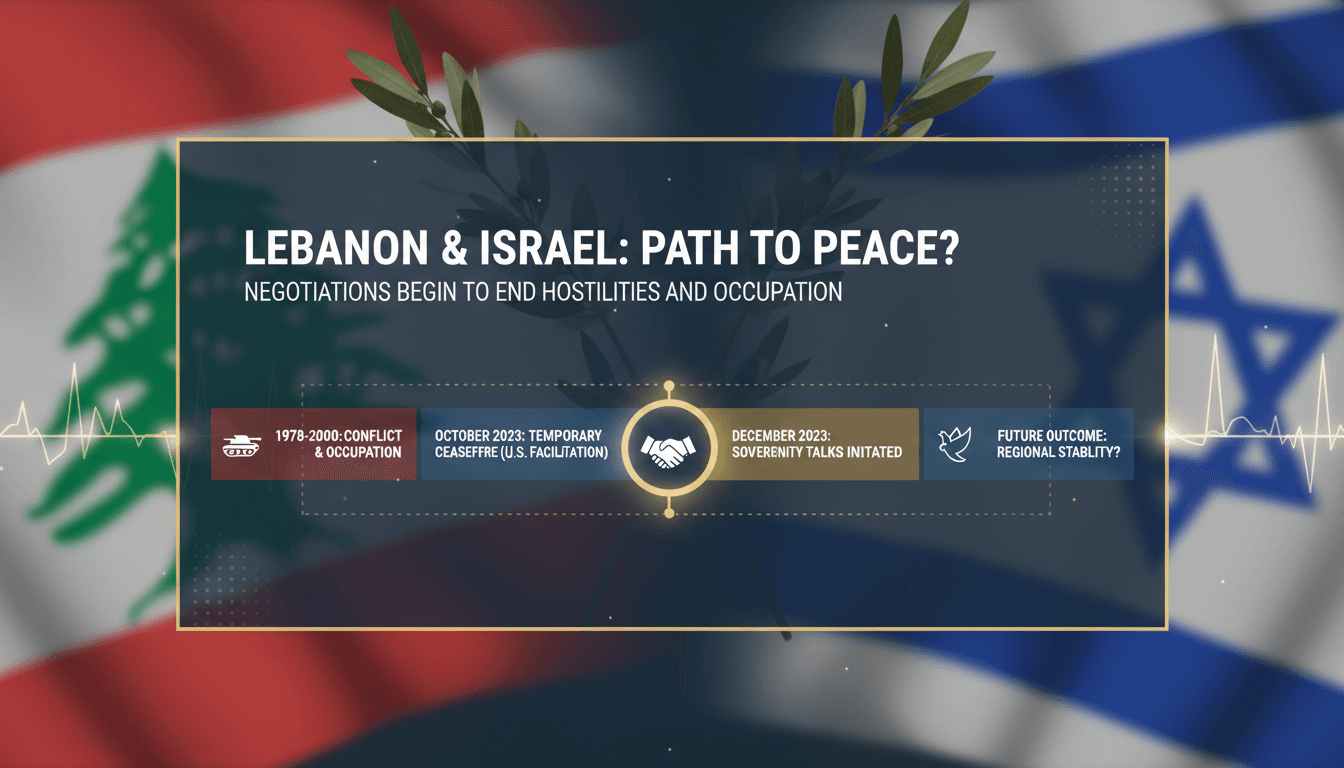 LEBANON & ISRAEL: PATH TO PEACE?
NEGOTIATIONS BEGIN TO END HOSTILITIES AND OCCUPATION

1978-2000: CONFLICT & OCCUPATION

OCTOBER 2023: TEMPORARY CEASEFFRE (U.S. FACILITATION)

DECEMBER 2023: SOVERENITY TALKS INITATED

FUTURE OUTCOME: REGIONAL STABLITY?